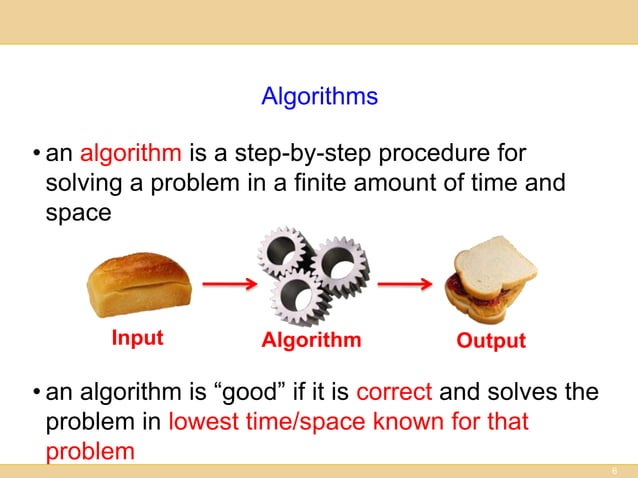 Algorithms

• an algorithm is a step-by-step procedure for solving a problem in a finite amount of time and space

Input

Algorithm

Output

• an algorithm is “good” if it is correct and solves the problem in lowest time/space known for that problem

6